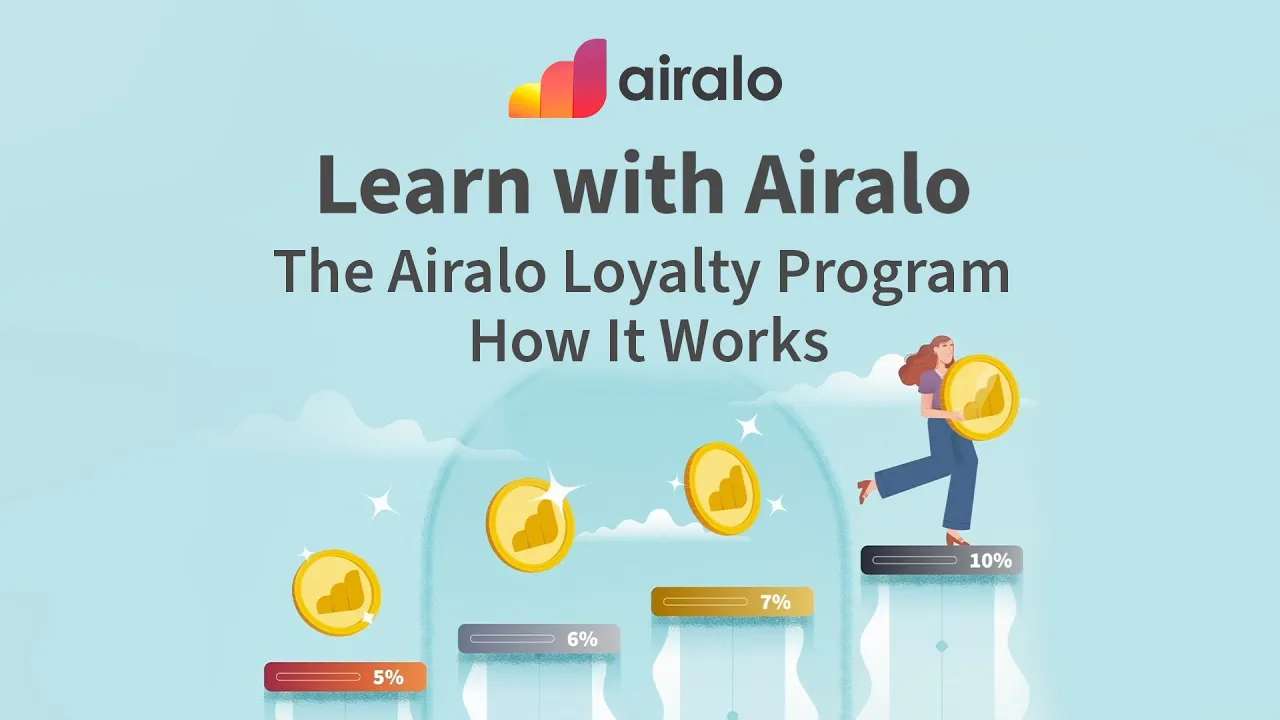 airalo

Learn with Airalo
The Airalo Loyalty Program
How It Works

5%
6%
7%
10%